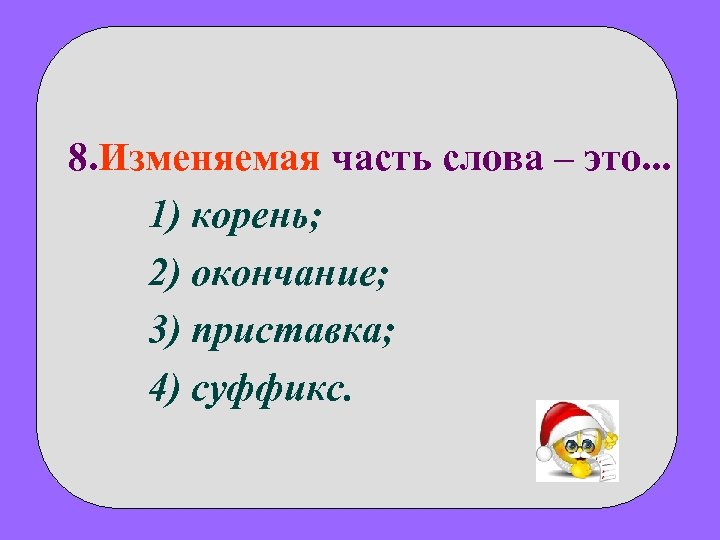 8.Изменяемая часть слова – это...

1) корень;

2) окончание;

3) приставка;

4) суффикс.